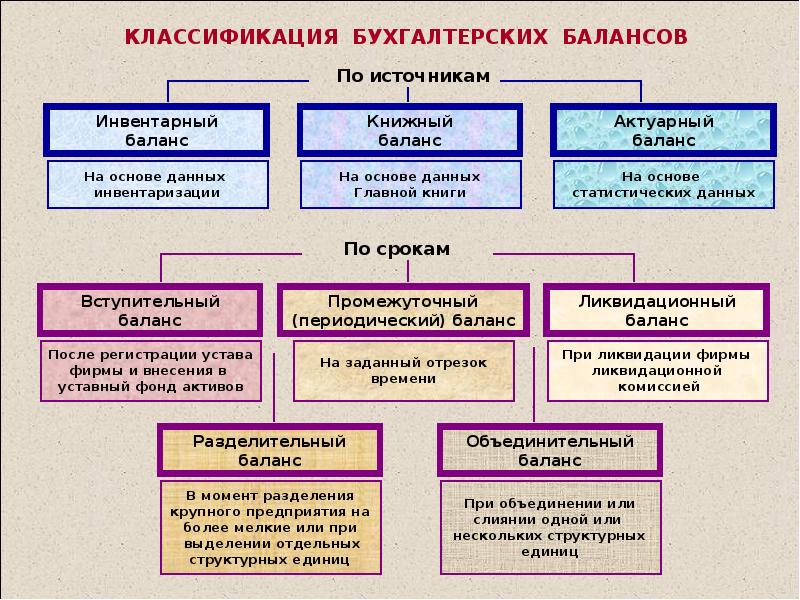 КЛАССИФИКАЦИЯ БУХГАЛТЕРСКИХ БАЛАНСОВ

По источникам

Инвентарный баланс

На основе данных инвентаризации

Книжный баланс

На основе данных Главной книги

Актуарный баланс

На основе статистических данных

По срокам

Вступительный баланс

После регистрации устава фирмы и внесения в уставный фонд активов

Промежуточный (периодический) баланс

На заданный отрезок времени

Ликвидационный баланс

При ликвидации фирмы ликвидационной комиссией

Разделительный баланс

В момент разделения крупного предприятия на более мелкие или при выделении отдельных структурных единиц

Объединительный баланс

При объединении или слиянии одной или нескольких структурных единиц